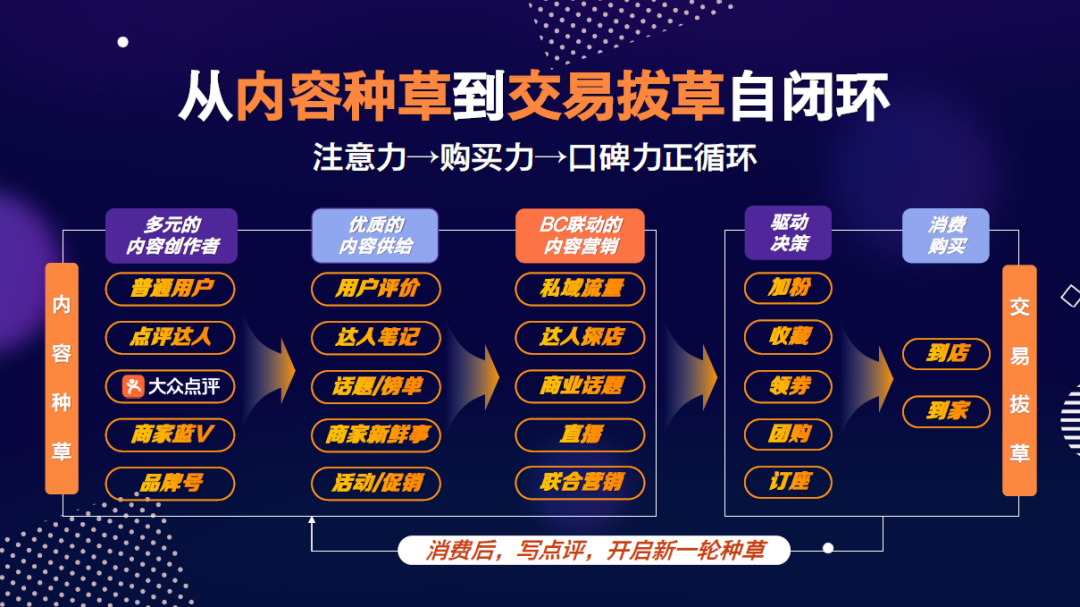 从内容种草到交易拔草自闭环

注意力→购买力→口碑力正循环

内容种草

多元的内容创作者

普通用户

点评达人

大众点评

商家蓝V

品牌号

优质的内容供给

用户评价

达人笔记

话题/榜单

商家新鲜事

活动/促销

BC联动的内容营销

私域流量

达人探店

商业话题

直播

联合营销

驱动决策

加粉

收藏

领券

团购

订座

消费购买

到店

到家

交易拔草

消费后，写点评，开启新一轮种草